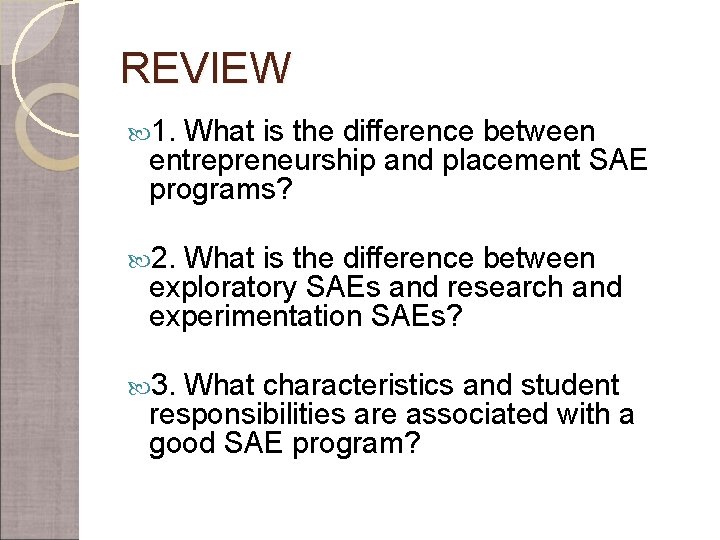 REVIEW

1. What is the difference between entrepreneurship and placement SAE programs?

2. What is the difference between exploratory SAEs and research and experimentation SAEs?

3. What characteristics and student responsibilities are associated with a good SAE program?